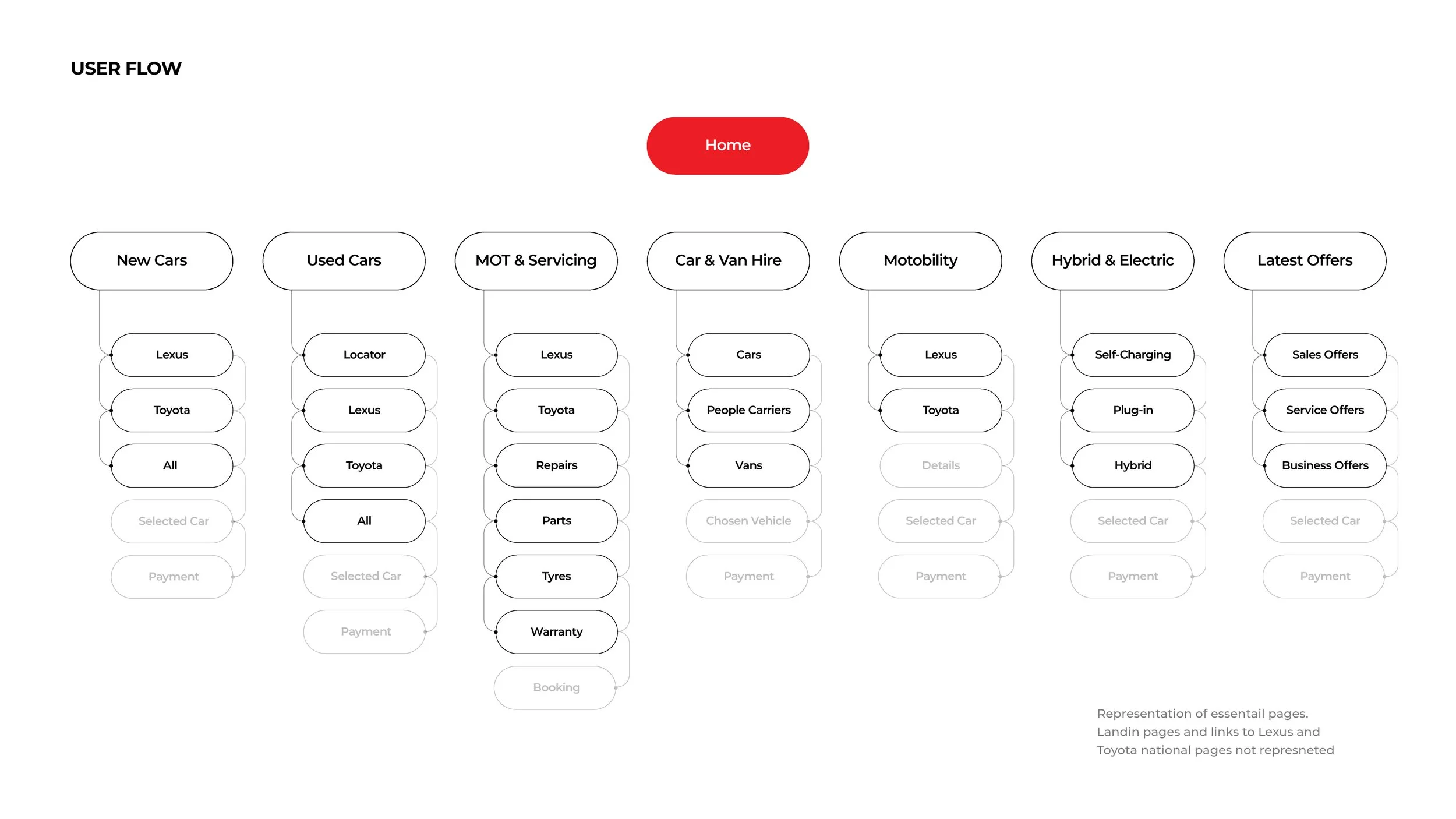 USER FLOW

Home

New Cars

Lexus

Toyota

All

Selected Car

Payment

Used Cars

Locator

Lexus

Toyota

All

Selected Car

Payment

MOT & Servicing

Lexus

Toyota

Repairs

Parts

Tyres

Warranty

Booking

Car & Van Hire

Cars

People Carriers

Vans

Chosen Vehicle

Payment

Motobility

Lexus

Toyota

Details

Selected Car

Payment

Hybrid & Electric

Self-Charging

Plug-in

Hybrid

Selected Car

Payment

Latest Offers

Sales Offers

Service Offers

Business Offers

Selected Car

Payment

Representation of essentail pages. Landin pages and links to Lexus and Toyota national pages not represneted